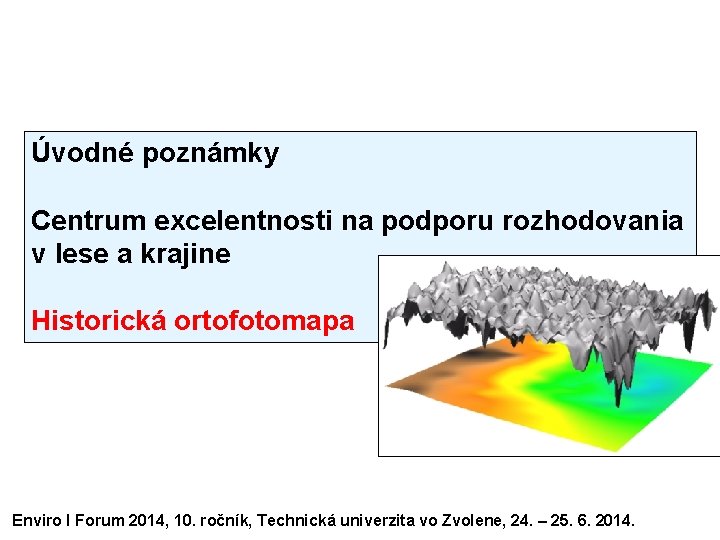 Úvodné poznámky

Centrum excelentnosti na podporu rozhodovania v lese a krajine

Historická ortofotomapa

Enviro I Forum 2014, 10. ročník, Technická univerzita vo Zvolene, 24. – 25. 6. 2014.